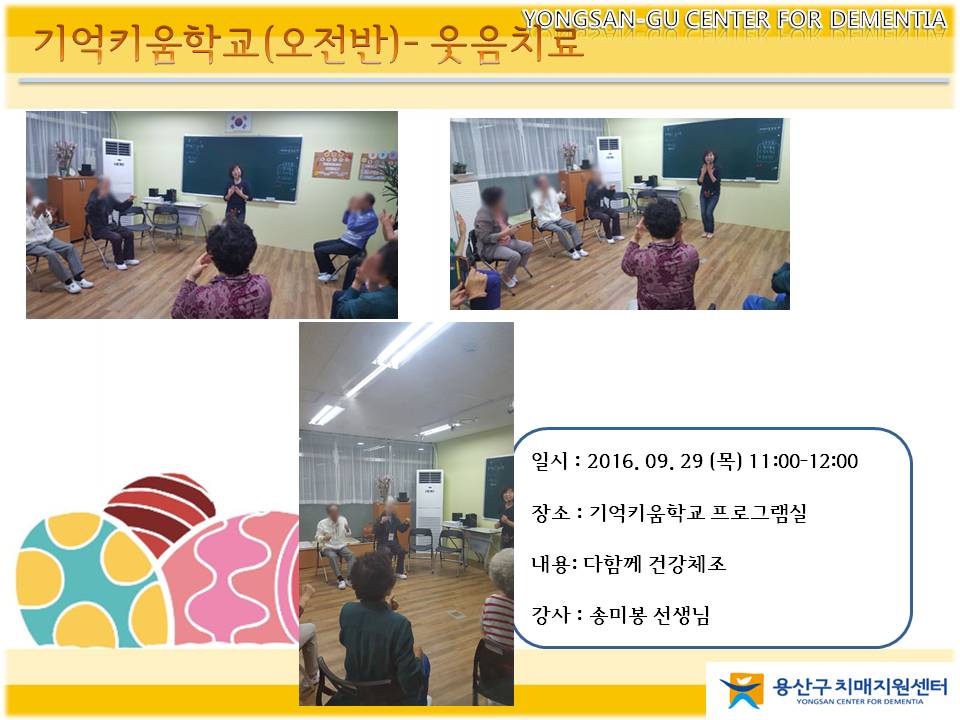 YONGSAN-GU CENTER FOR DEMENTIA

기억키움학교(오전반)- 웃음치료

일시 : 2016. 09. 29 (목) 11:00-12:00

장소 : 기억키움학교 프로그램실

내용: 다함께 건강체조

강사 : 송미봉 선생님

용산구 치매지원센터
YONGSAN CENTER FOR DEMENTIA